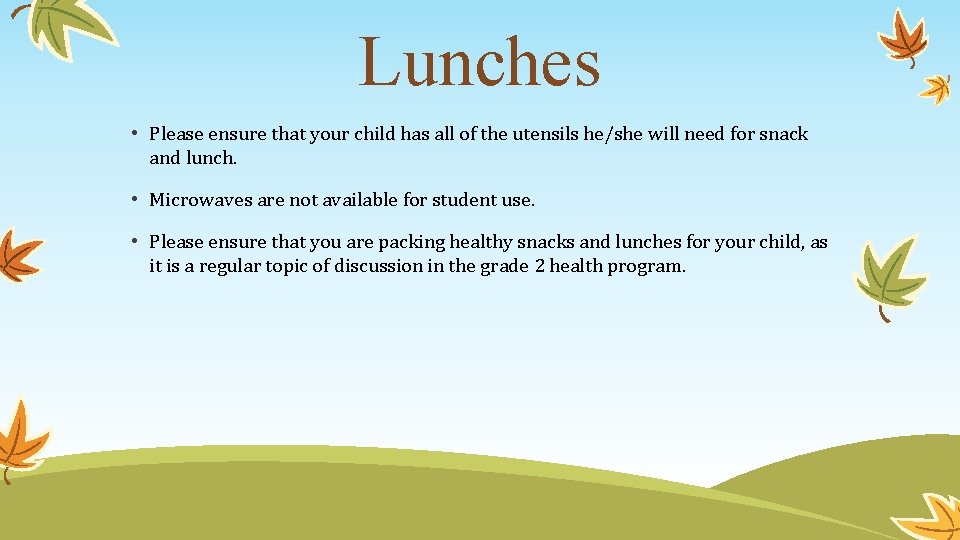 Lunches

• Please ensure that your child has all of the utensils he/she will need for snack and lunch.

• Microwaves are not available for student use.

• Please ensure that you are packing healthy snacks and lunches for your child, as it is a regular topic of discussion in the grade 2 health program.